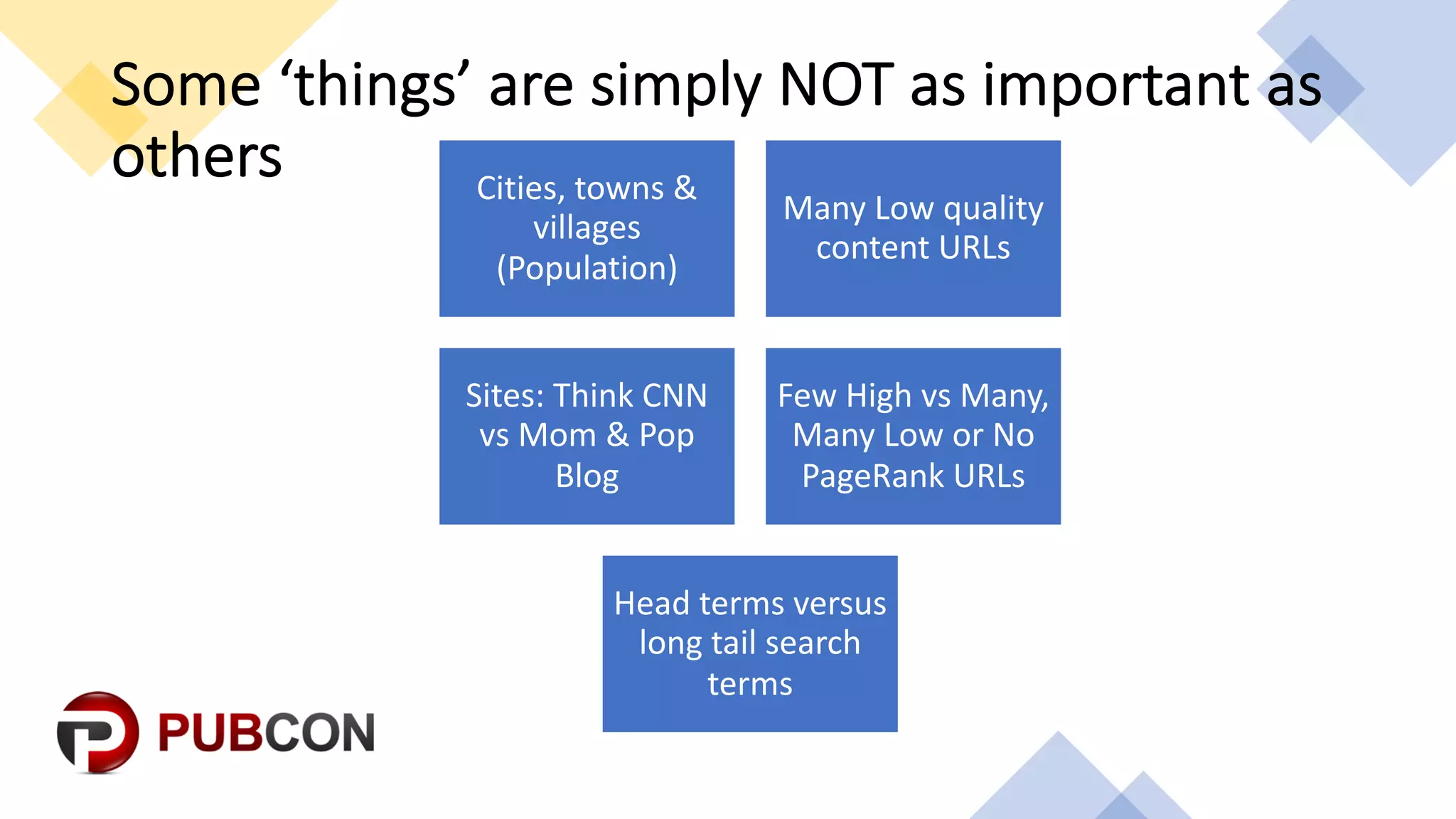 Some ‘things’ are simply NOT as important as others

Cities, towns & villages (Population)

Many Low quality content URLs

Sites: Think CNN vs Mom & Pop Blog

Few High vs Many, Many Low or No PageRank URLs

Head terms versus long tail search terms

PUBCON